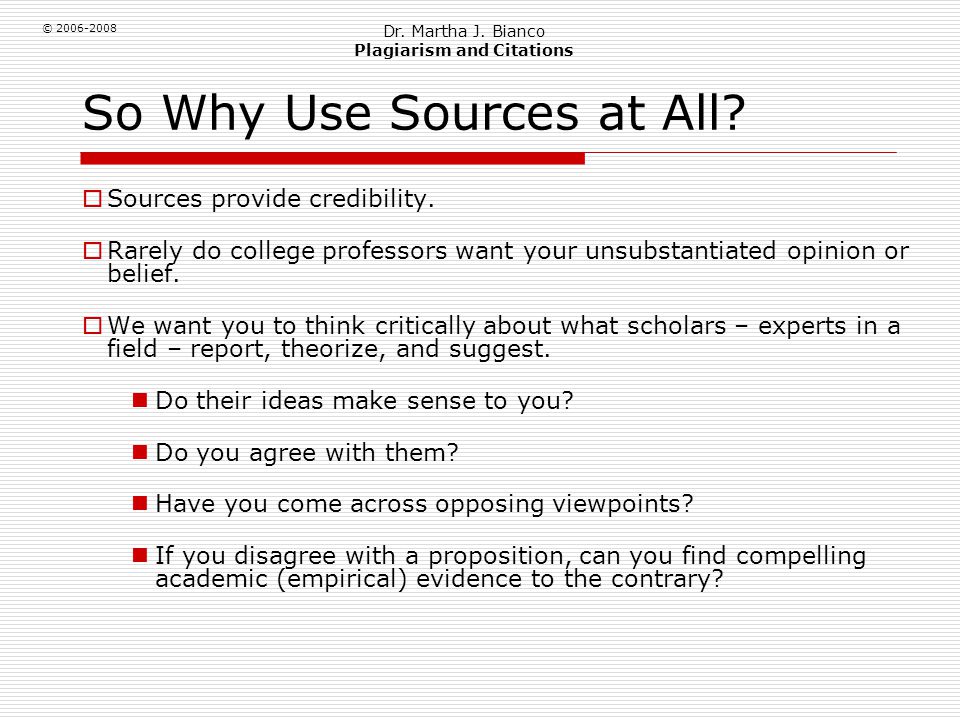 © 2006-2008

Dr. Martha J. Bianco
Plagiarism and Citations

So Why Use Sources at All?

Sources provide credibility.

Rarely do college professors want your unsubstantiated opinion or belief.

We want you to think critically about what scholars – experts in a field – report, theorize, and suggest.

Do their ideas make sense to you?

Do you agree with them?

Have you come across opposing viewpoints?

If you disagree with a proposition, can you find compelling academic (empirical) evidence to the contrary?